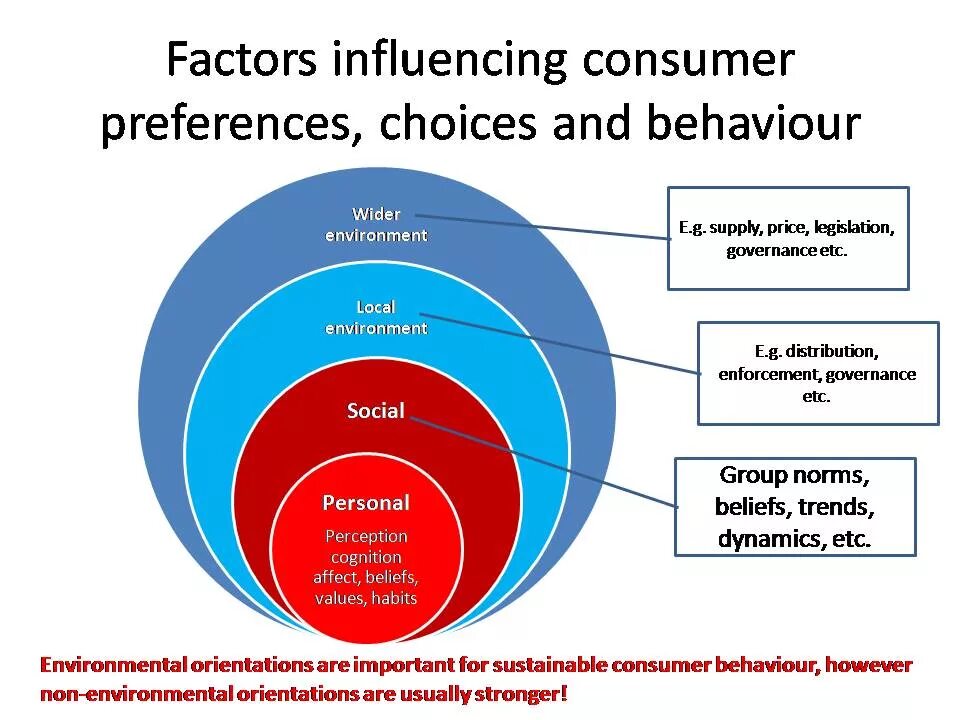 Factors influencing consumer preferences, choices and behaviour

Wider environment

Local environment

Social

Personal

Perception cognition affect, beliefs, values, habits

E.g. supply, price, legislation, governance etc.

E.g. distribution, enforcement, governance etc.

Group norms, beliefs, trends, dynamics, etc.

Environmental orientations are important for sustainable consumer behaviour, however non-environmental orientations are usually stronger!